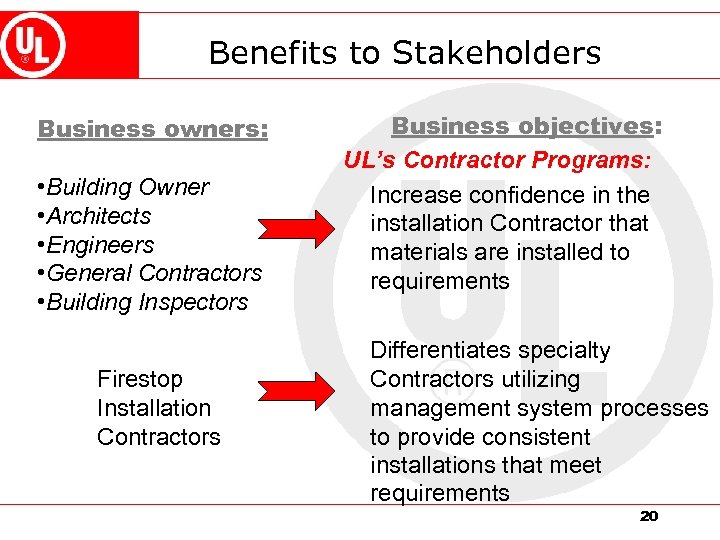 UL

Benefits to Stakeholders

Business owners:

•Building Owner
•Architects
•Engineers
•General Contractors
•Building Inspectors

Firestop Installation Contractors

Business objectives:

UL's Contractor Programs:

Increase confidence in the installation Contractor that materials are installed to requirements

Differentiates specialty Contractors utilizing management system processes to provide consistent installations that meet requirements

20